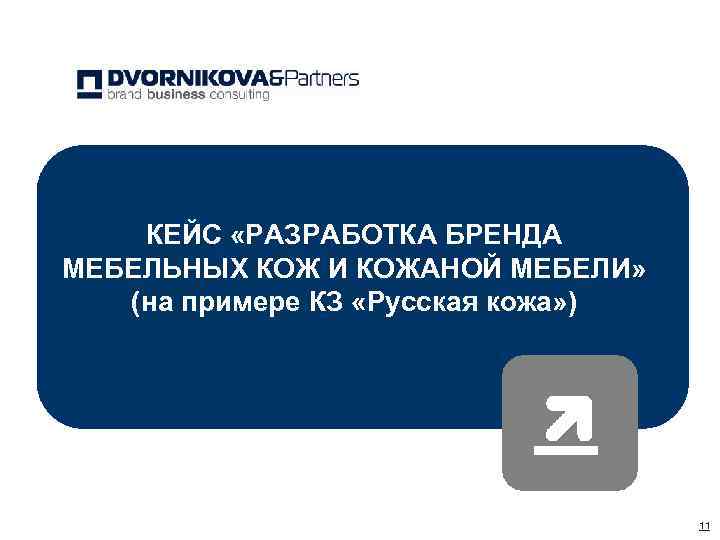 DVORNIKOVA&Partners
brand business consulting

КЕЙС «РАЗРАБОТКА БРЕНДА МЕБЕЛЬНЫХ КОЖ И КОЖАНОЙ МЕБЕЛИ» (на примере КЗ «Русская кожа»)

11